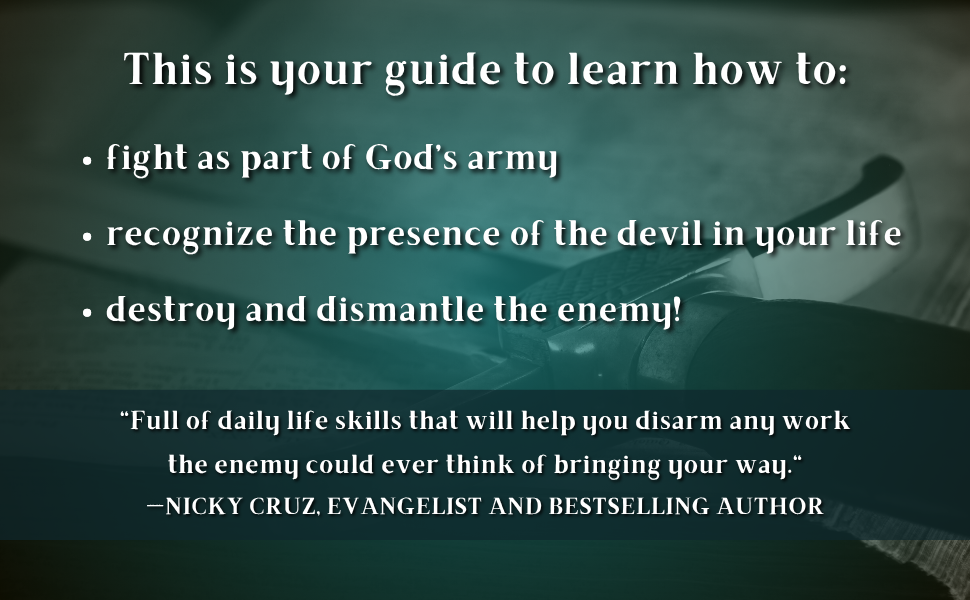 This is your guide to learn how to:

• fight as part of God's army

• recognize the presence of the devil in your life

• destroy and dismantle the enemy!

"Full of daily life skills that will help you disarm any work the enemy could ever think of bringing your way."
—NICKY CRUZ, EVANGELIST AND BESTSELLING AUTHOR